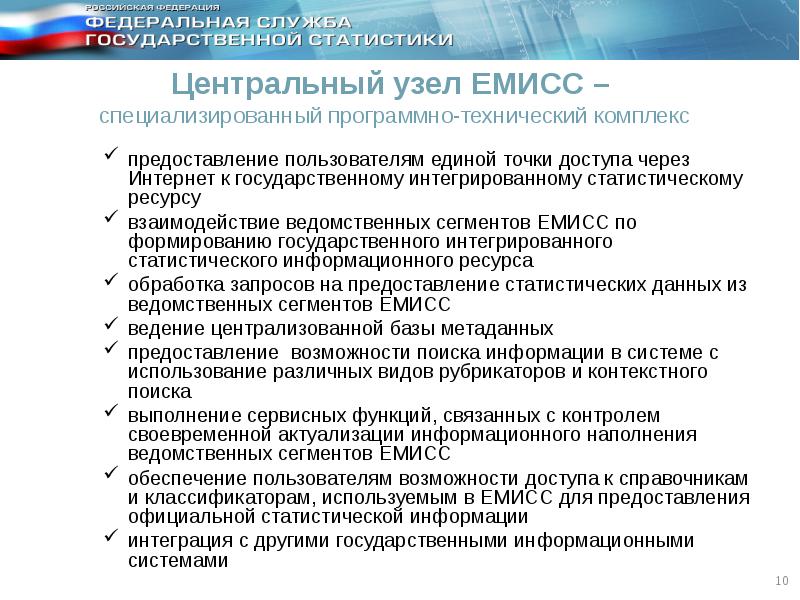 РОССИЙСКАЯ ФЕДЕРАЦИЯ
ФЕДЕРАЛЬНАЯ СЛУЖБА
ГОСУДАРСТВЕННОЙ СТАТИСТИКИ

Центральный узел ЕМИСС –
специализированный программно-технический комплекс

✓ предоставление пользователям единой точки доступа через Интернет к государственному интегрированному статистическому ресурсу
✓ взаимодействие ведомственных сегментов ЕМИСС по формированию государственного интегрированного статистического информационного ресурса
✓ обработка запросов на предоставление статистических данных из ведомственных сегментов ЕМИСС
✓ ведение централизованной базы метаданных
✓ предоставление возможности поиска информации в системе с использование различных видов рубрикаторов и контекстного поиска
✓ выполнение сервисных функций, связанных с контролем своевременной актуализации информационного наполнения ведомственных сегментов ЕМИСС
✓ обеспечение пользователям возможности доступа к справочникам и классификаторам, используемым в ЕМИСС для предоставления официальной статистической информации
✓ интеграция с другими государственными информационными системами

10